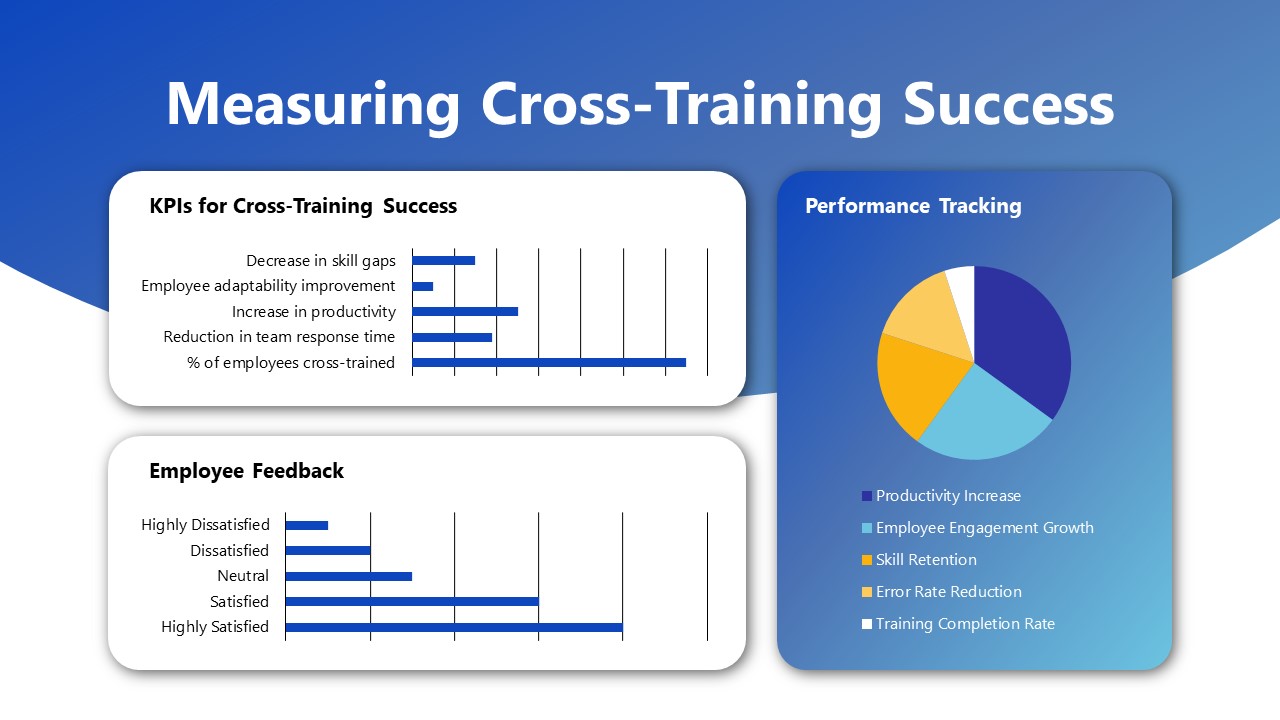 Measuring Cross-Training Success

KPIs for Cross-Training Success

Decrease in skill gaps
Employee adaptability improvement
Increase in productivity
Reduction in team response time
% of employees cross-trained

Employee Feedback

Highly Dissatisfied
Dissatisfied
Neutral
Satisfied
Highly Satisfied

Performance Tracking

Productivity Increase
Employee Engagement Growth
Skill Retention
Error Rate Reduction
Training Completion Rate